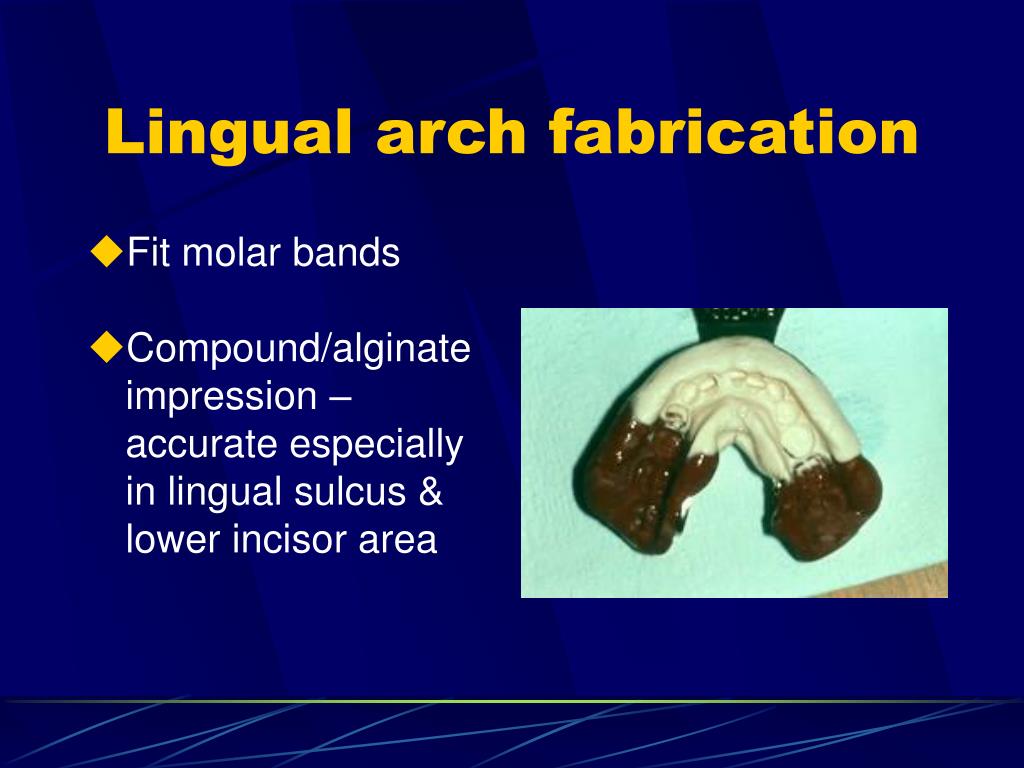 Lingual arch fabrication

◆Fit molar bands

◆Compound/alginate impression – accurate especially in lingual sulcus & lower incisor area